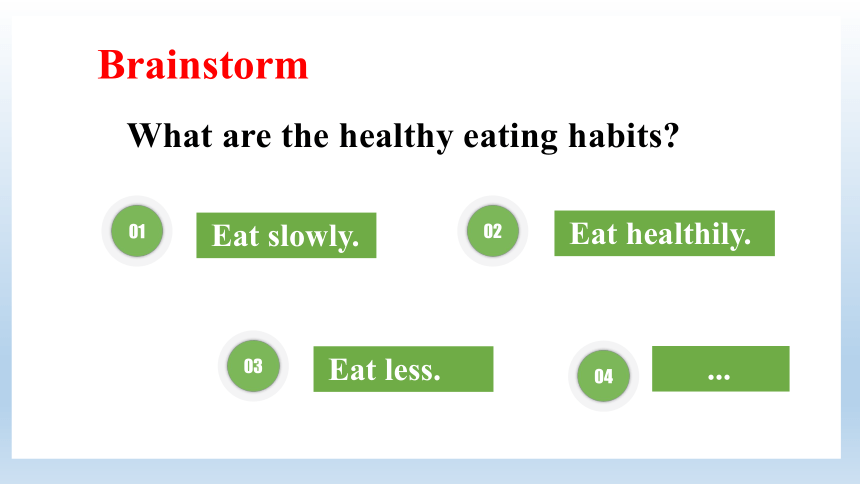 Brainstorm

What are the healthy eating habits?

01 Eat slowly.

02 Eat healthily.

03 Eat less.

04 ...